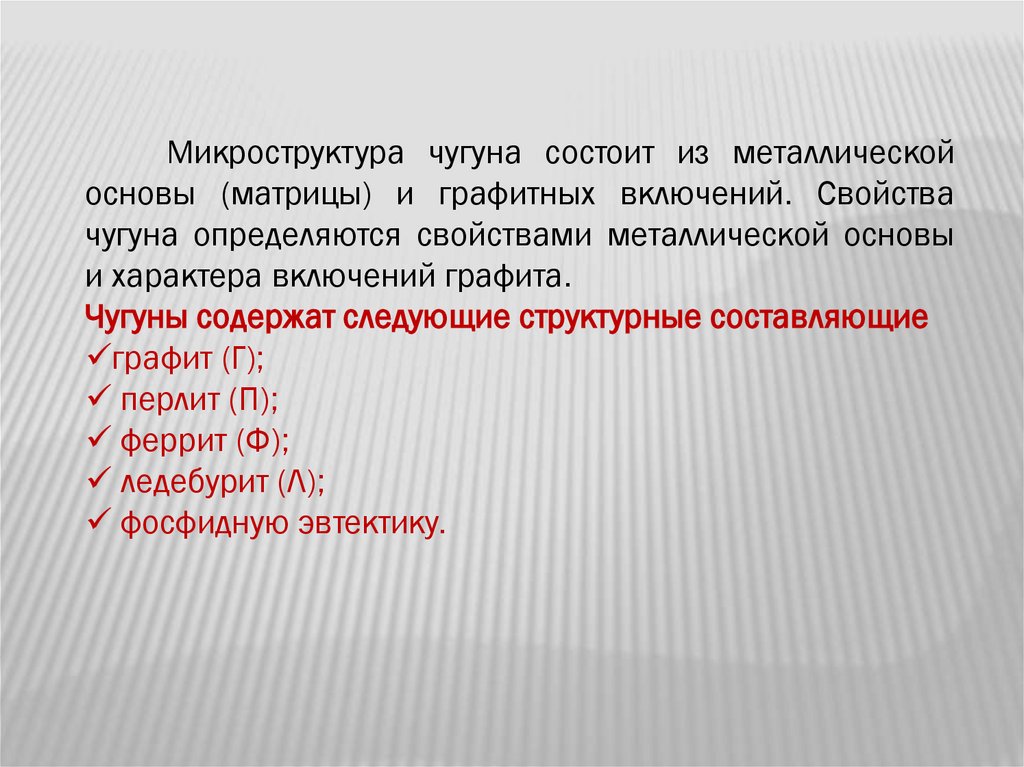 Микроструктура чугуна состоит из металлической основы (матрицы) и графитных включений. Свойства чугуна определяются свойствами металлической основы и характера включений графита.

Чугуны содержат следующие структурные составляющие
✓графит (Г);
✓ перлит (П);
✓ феррит (Ф);
✓ ледебурит (Л);
✓ фосфидную эвтектику.